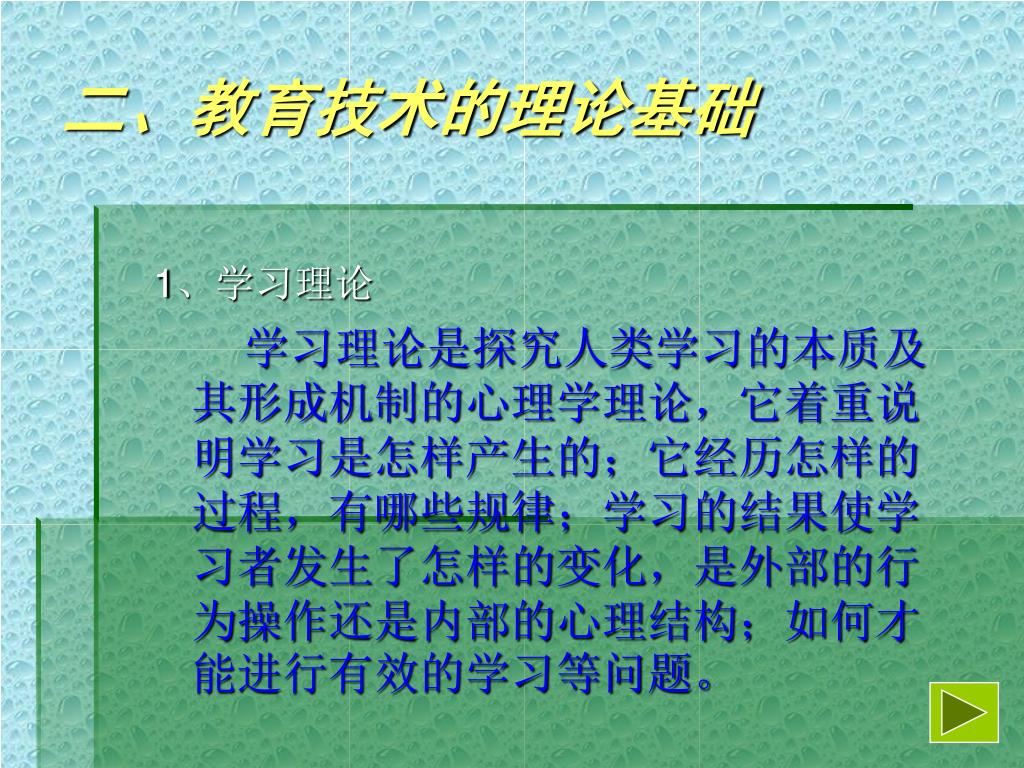 二、教育技术的理论基础

1、学习理论

学习理论是探究人类学习的本质及其形成机制的心理学理论，它着重说明学习是怎样产生的；它经历怎样的过程，有哪些规律；学习的结果使学习者发生了怎样的变化，是外部的行为操作还是内部的心理结构；如何才能进行有效的学习等问题。